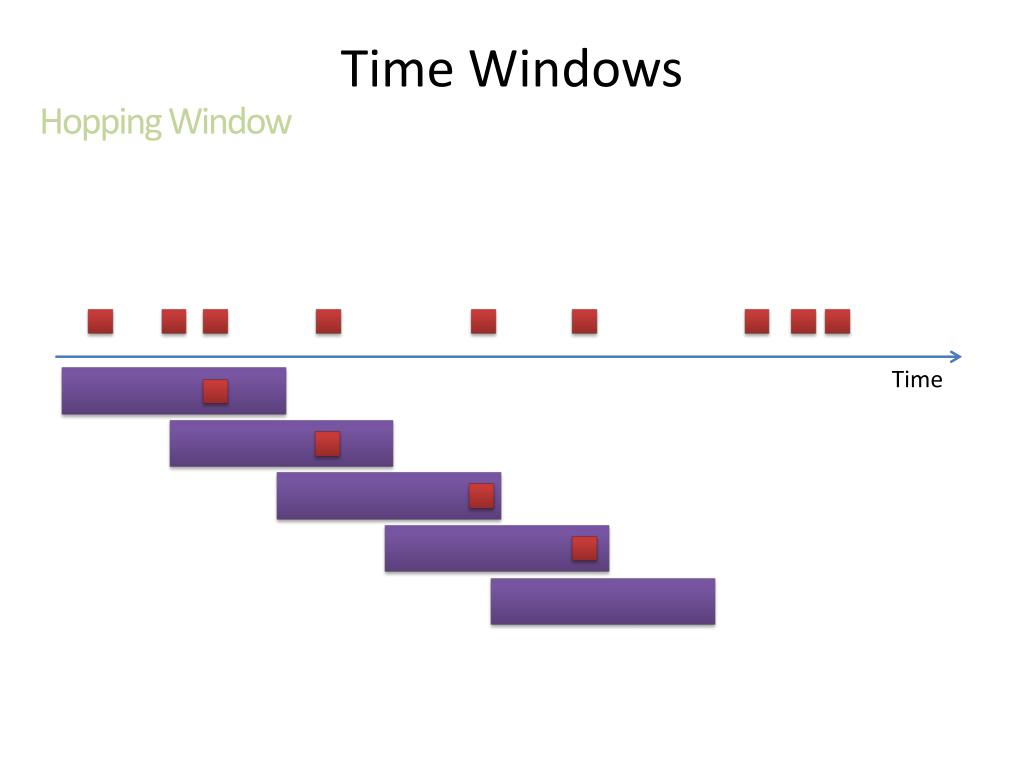 Time Windows

Hopping Window

Time